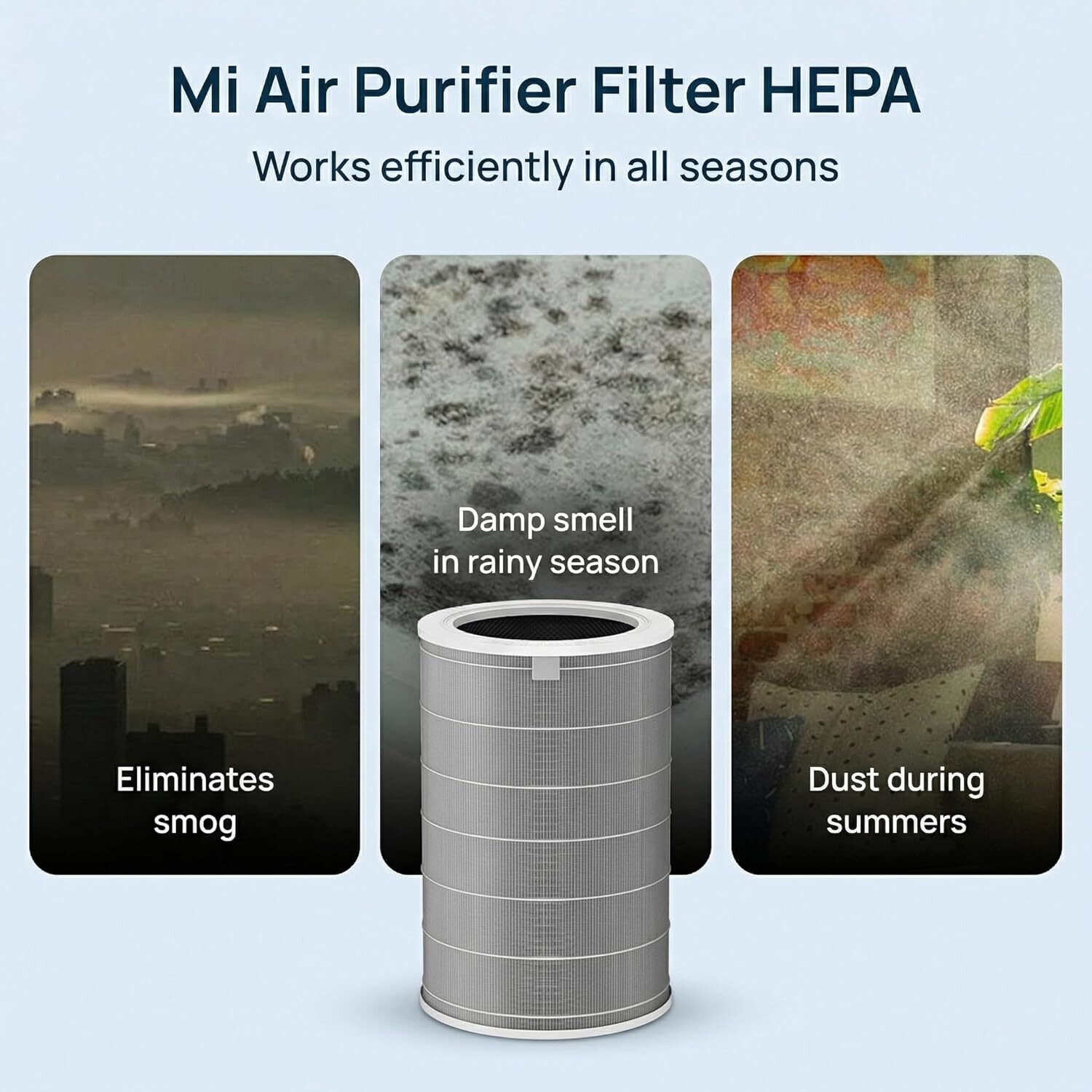 Mi Air Purifier Filter HEPA

Works efficiently in all seasons

Eliminates smog

Damp smell in rainy season

Dust during summers